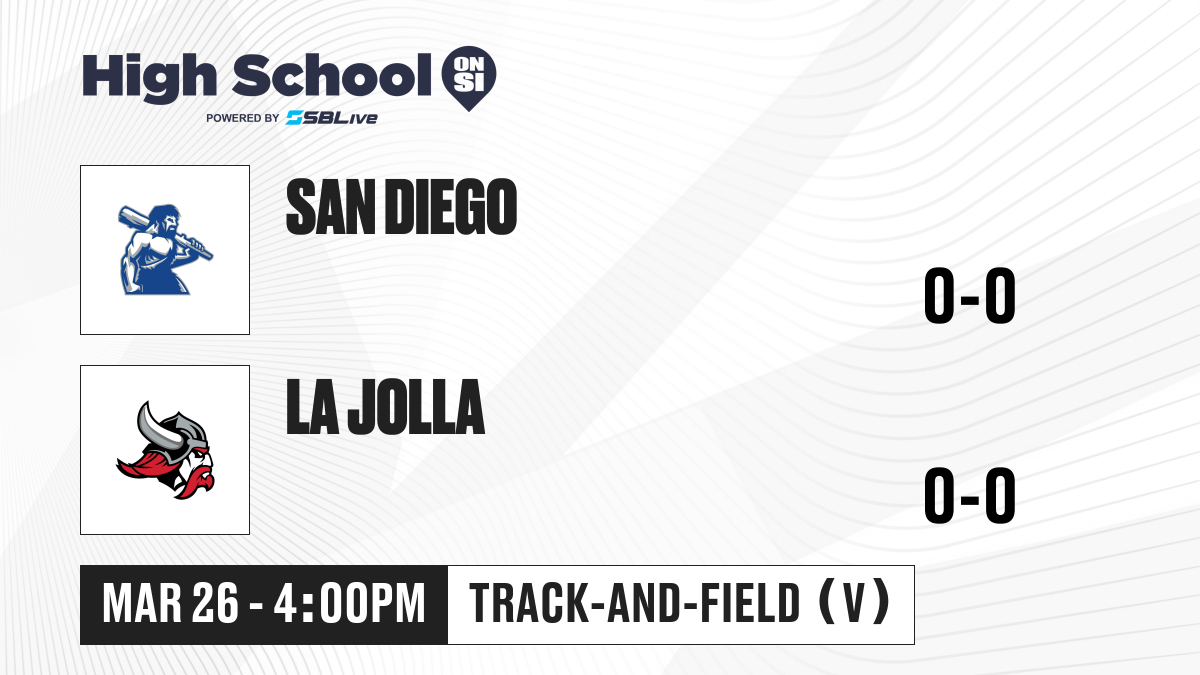 High School ON SI
POWERED BY SBLive

SAN DIEGO

0-0

LA JOLLA

0-0

MAR 26 - 4:00PM

TRACK-AND-FIELD (V)